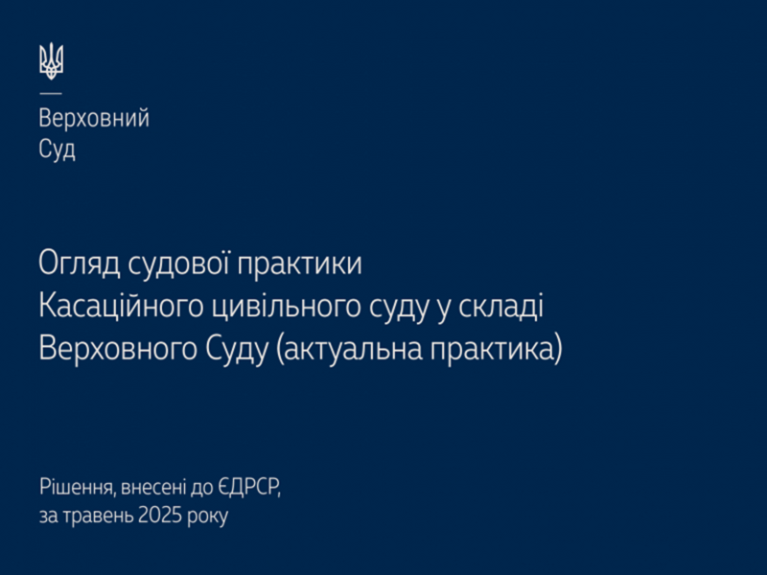 Верховний
Суд

Огляд судової практики
Касаційного цивільного суду у складі
Верховного Суду (актуальна практика)

Рішення, внесені до ЄДРСР,
за травень 2025 року